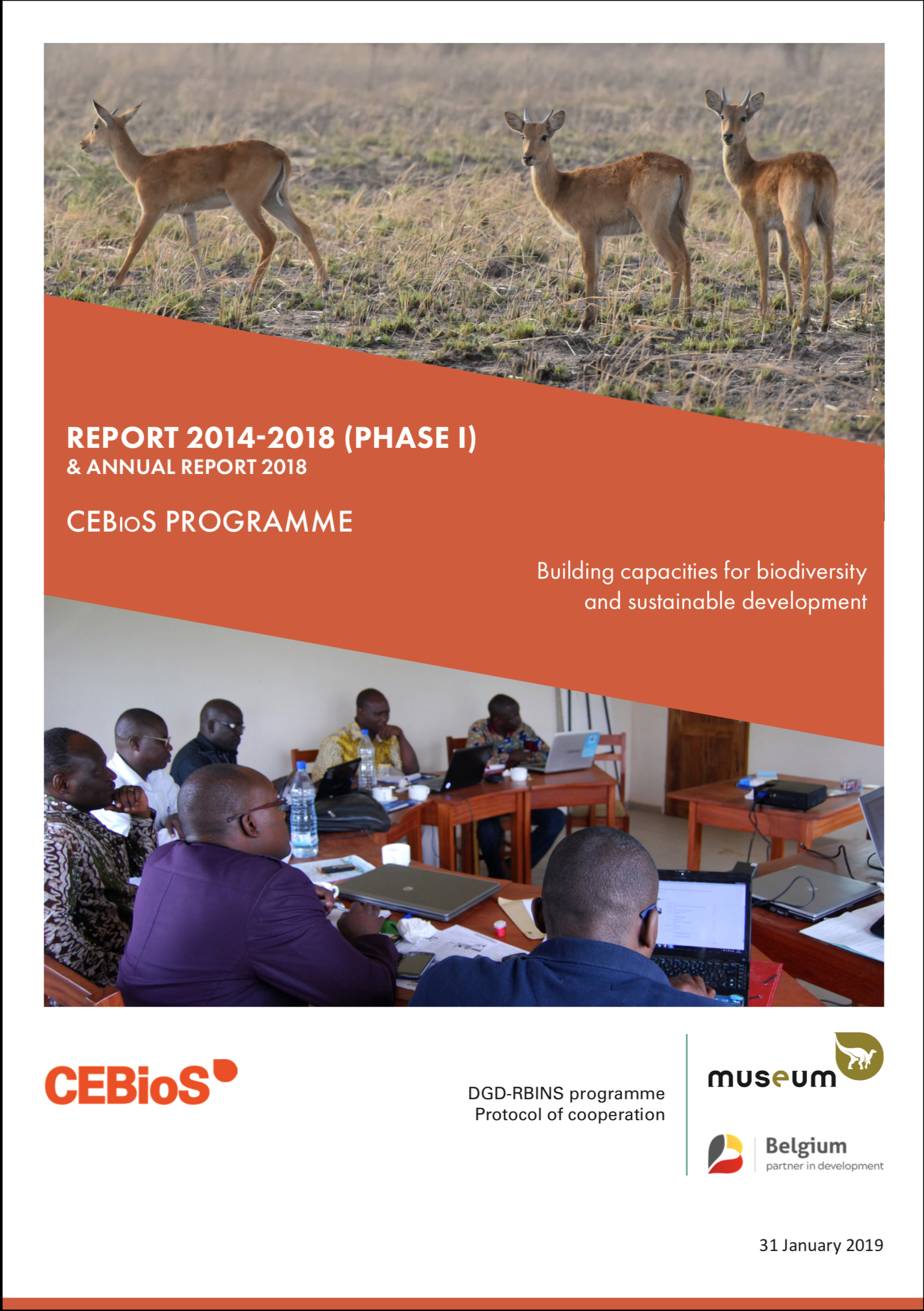 REPORT 2014-2018 (PHASE I)
& ANNUAL REPORT 2018

CEBioS PROGRAMME

Building capacities for biodiversity and sustainable development

CEBioS

DGD-RBINS programme
Protocol of cooperation

museum

Belgium
partner in development

31 January 2019